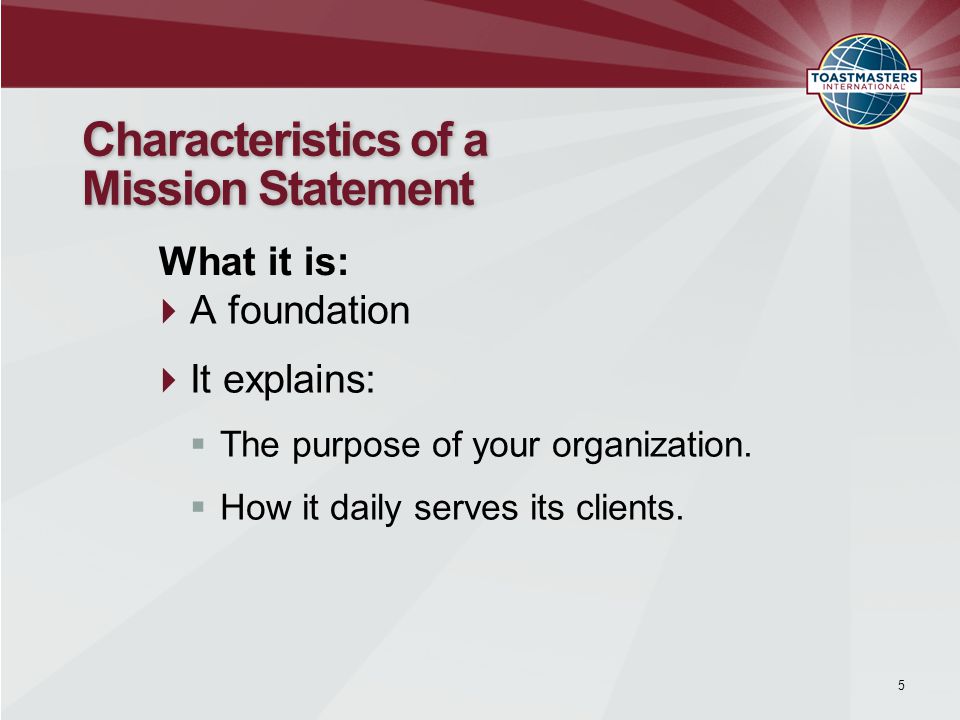 TOASTMASTERS INTERNATIONAL

Characteristics of a Mission Statement

What it is:

A foundation

It explains:

The purpose of your organization.

How it daily serves its clients.

5